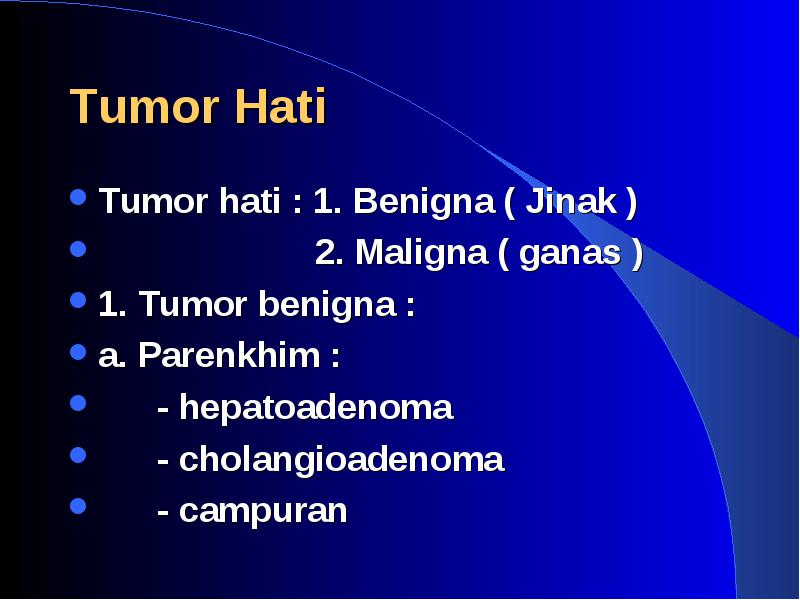 Tumor Hati

Tumor hati : 1. Benigna ( Jinak )

2. Maligna ( ganas )

1. Tumor benigna :

a. Parenkhim :

- hepatoadenoma

- cholangioadenoma

- campuran